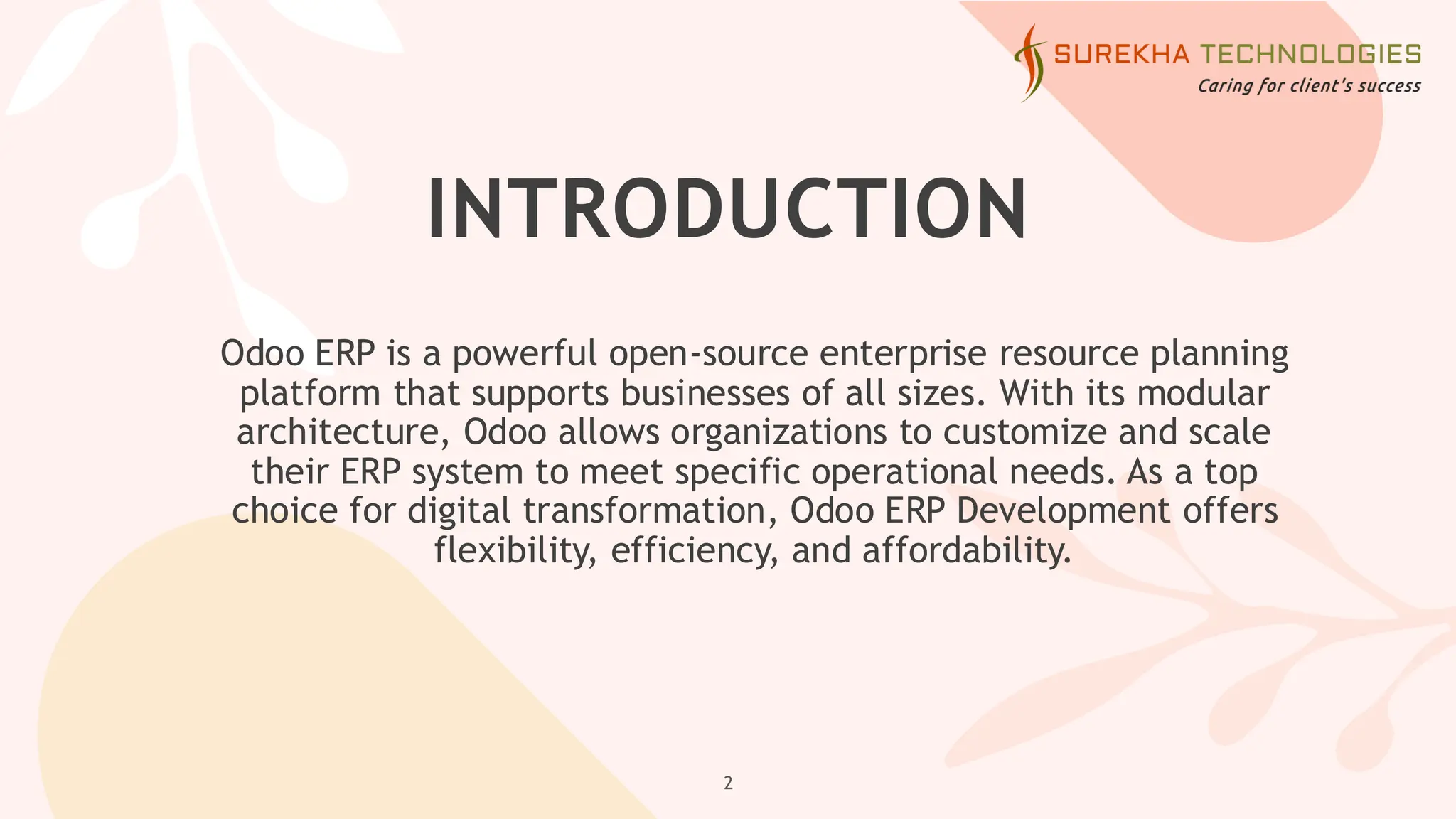 SUREKHA TECHNOLOGIES
Caring for client's success

INTRODUCTION

Odoo ERP is a powerful open-source enterprise resource planning platform that supports businesses of all sizes. With its modular architecture, Odoo allows organizations to customize and scale their ERP system to meet specific operational needs. As a top choice for digital transformation, Odoo ERP Development offers flexibility, efficiency, and affordability.

2